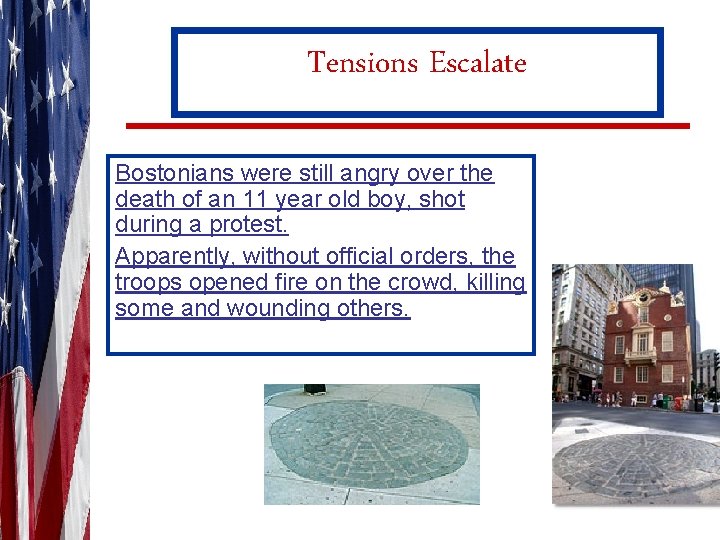 Tensions Escalate

Bostonians were still angry over the death of an 11 year old boy, shot during a protest.

Apparently, without official orders, the troops opened fire on the crowd, killing some and wounding others.